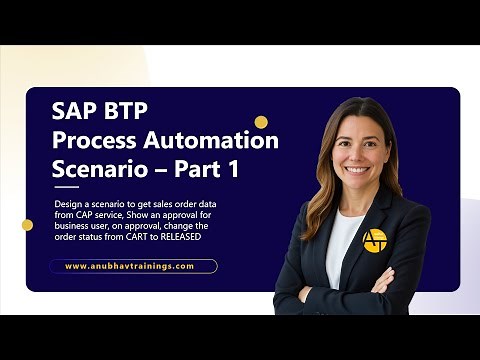 SAP BTP
Process Automation
Scenario – Part 1

Design a scenario to get sales order data from CAP service, Show an approval for business user, on approval, change the order status from CART to RELEASED

www.anubhavtrainings.com

AT